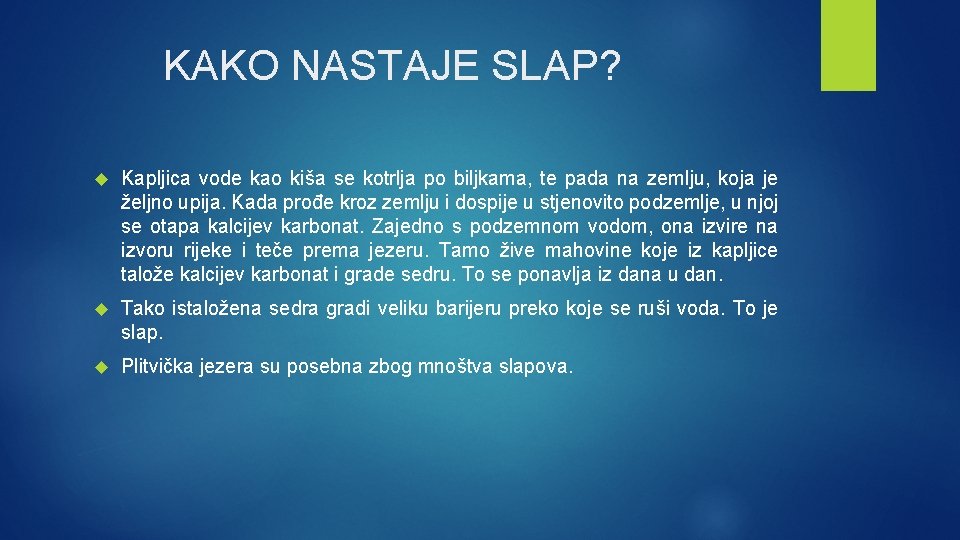 KAKO NASTAJE SLAP?

Kapljica vode kao kiša se kotrlja po biljkama, te pada na zemlju, koja je željno upija. Kada prođe kroz zemlju i dospije u stjenovito podzemlje, u njoj se otapa kalcijev karbonat. Zajedno s podzemnom vodom, ona izvire na izvoru rijeke i teče prema jezeru. Tamo žive mahovine koje iz kapljice talože kalcijev karbonat i grade sedru. To se ponavlja iz dana u dan.

Tako istaložena sedra gradi veliku barijeru preko koje se ruši voda. To je slap.

Plitvička jezera su posebna zbog mnoštva slapova.